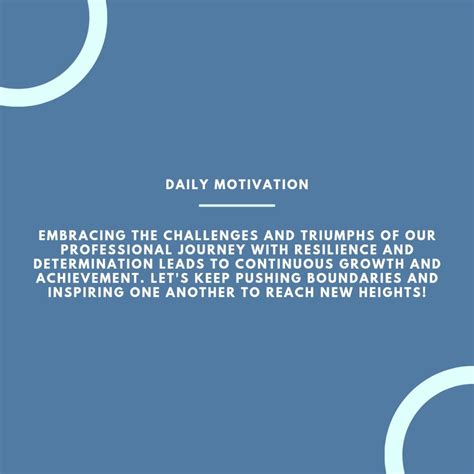 DAILY MOTIVATION

EMBRACING THE CHALLENGES AND TRIUMPHS OF OUR PROFESSIONAL JOURNEY WITH RESILIENCE AND DETERMINATION LEADS TO CONTINUOUS GROWTH AND ACHIEVEMENT. LET'S KEEP PUSHING BOUNDARIES AND INSPIRING ONE ANOTHER TO REACH NEW HEIGHTS!